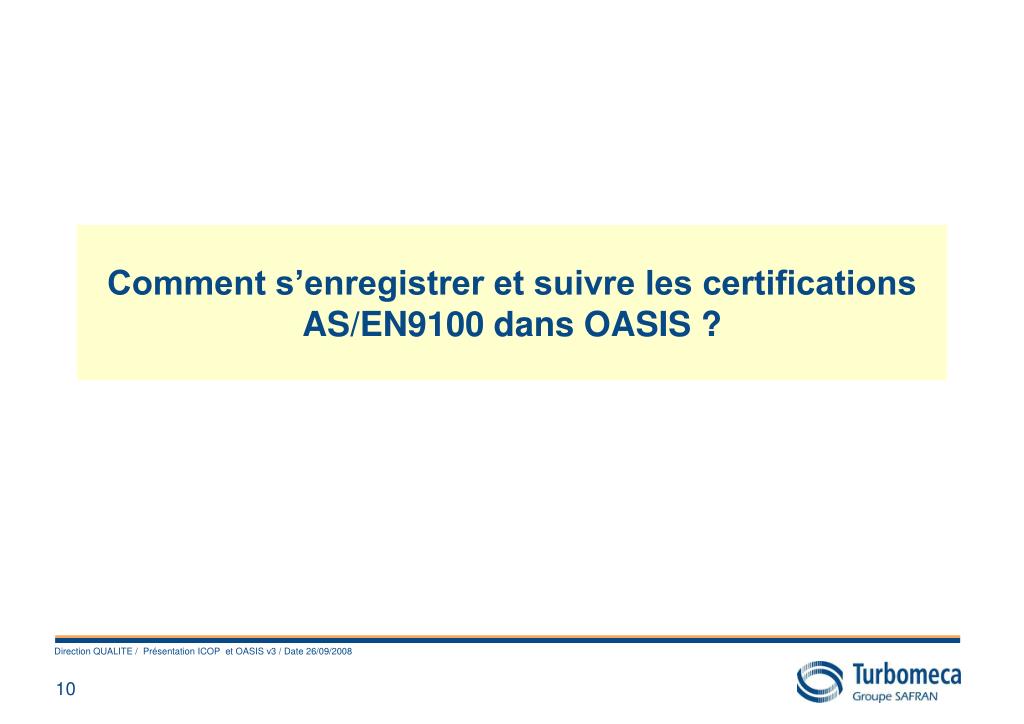 Comment s’enregistrer et suivre les certifications AS/EN9100 dans OASIS ?

Direction QUALITE / Présentation ICOP et OASIS v3 / Date 26/09/2008

10

Turbomeca
Groupe SAFRAN